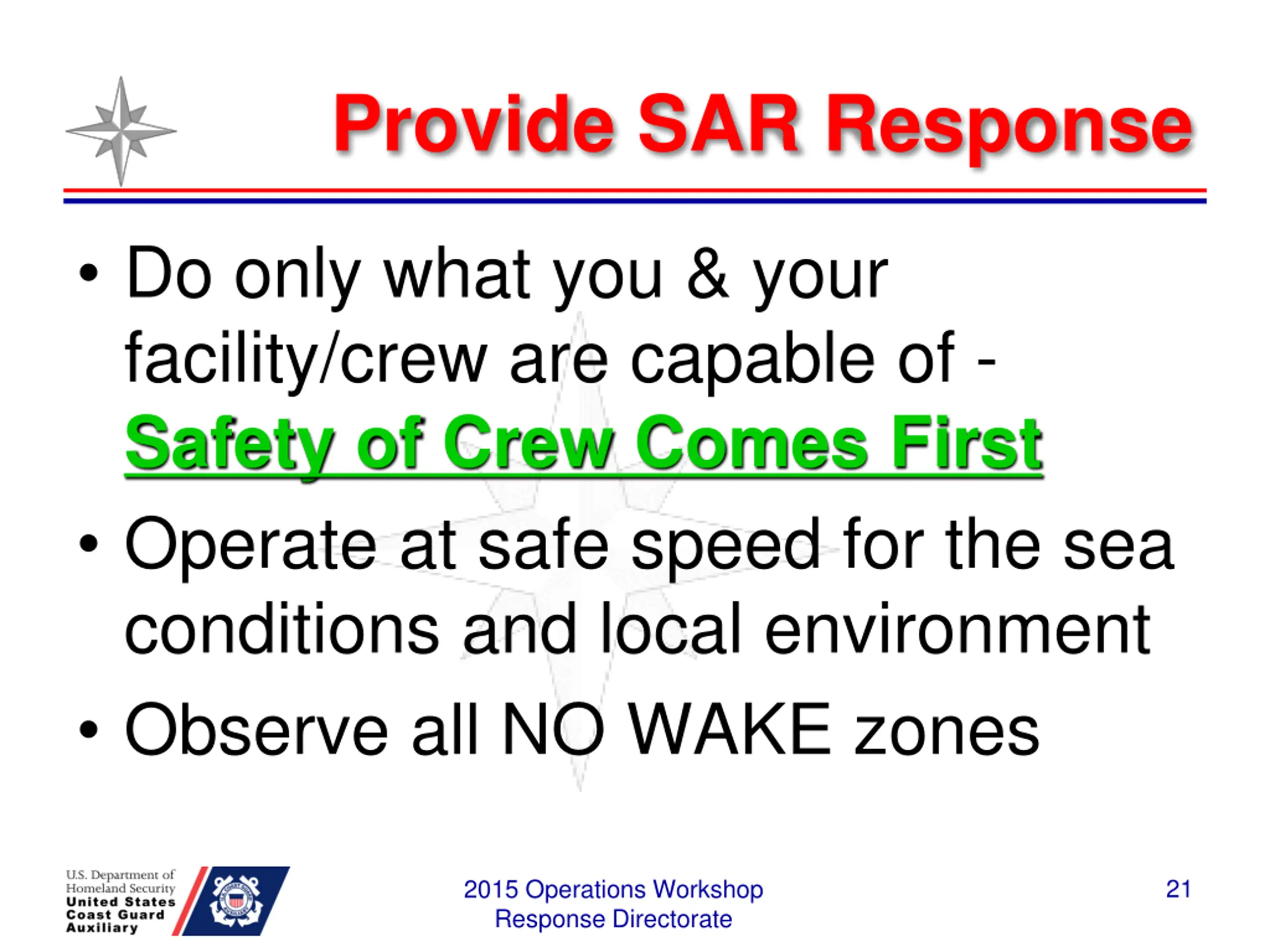 Provide SAR Response

• Do only what you & your facility/crew are capable of - Safety of Crew Comes First

• Operate at safe speed for the sea conditions and local environment

• Observe all NO WAKE zones

U.S. Department of Homeland Security
United States Coast Guard Auxiliary

2015 Operations Workshop
Response Directorate

21